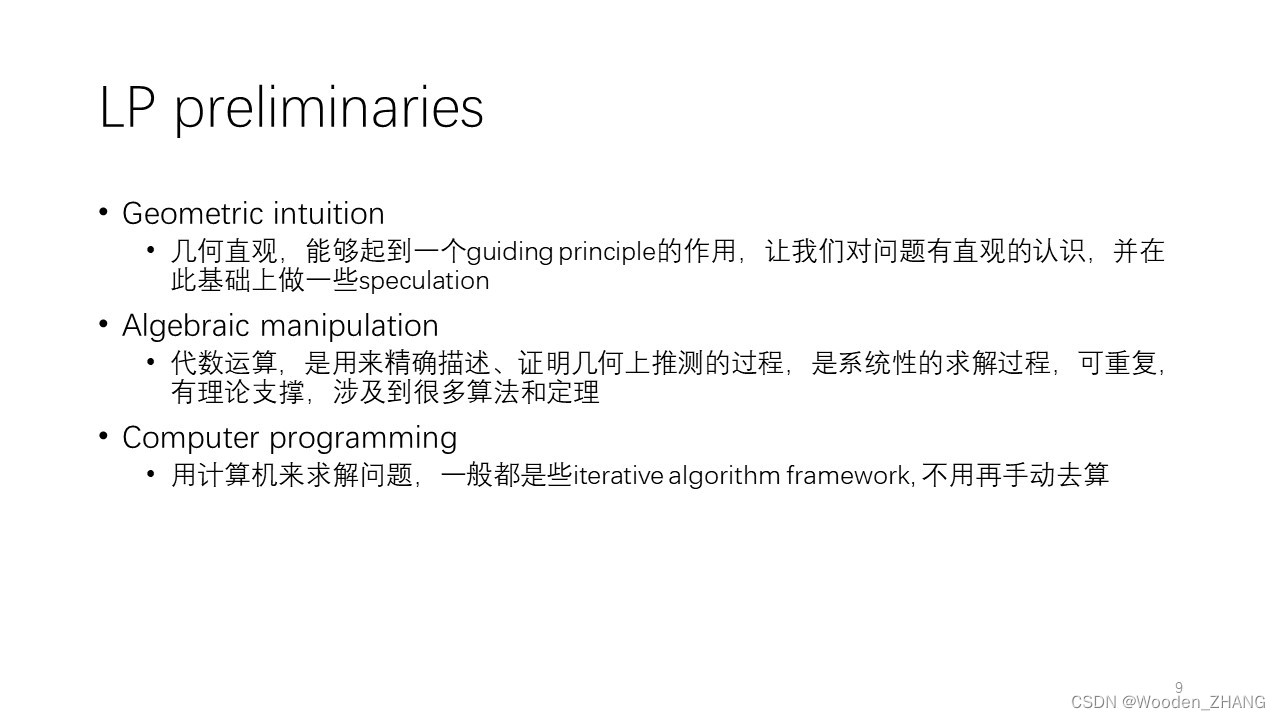 LP preliminaries

• Geometric intuition
  • 几何直观，能够起到一个guiding principle的作用，让我们对问题有直观的认识，并在此基础上做一些speculation
• Algebraic manipulation
  • 代数运算，是用来精确描述、证明几何上推测的过程，是系统性的求解过程，可重复，有理论支撑，涉及到很多算法和定理
• Computer programming
  • 用计算机来求解问题，一般都是些iterative algorithm framework, 不用再手动去算

9

CSDN @Wooden_ZHANG